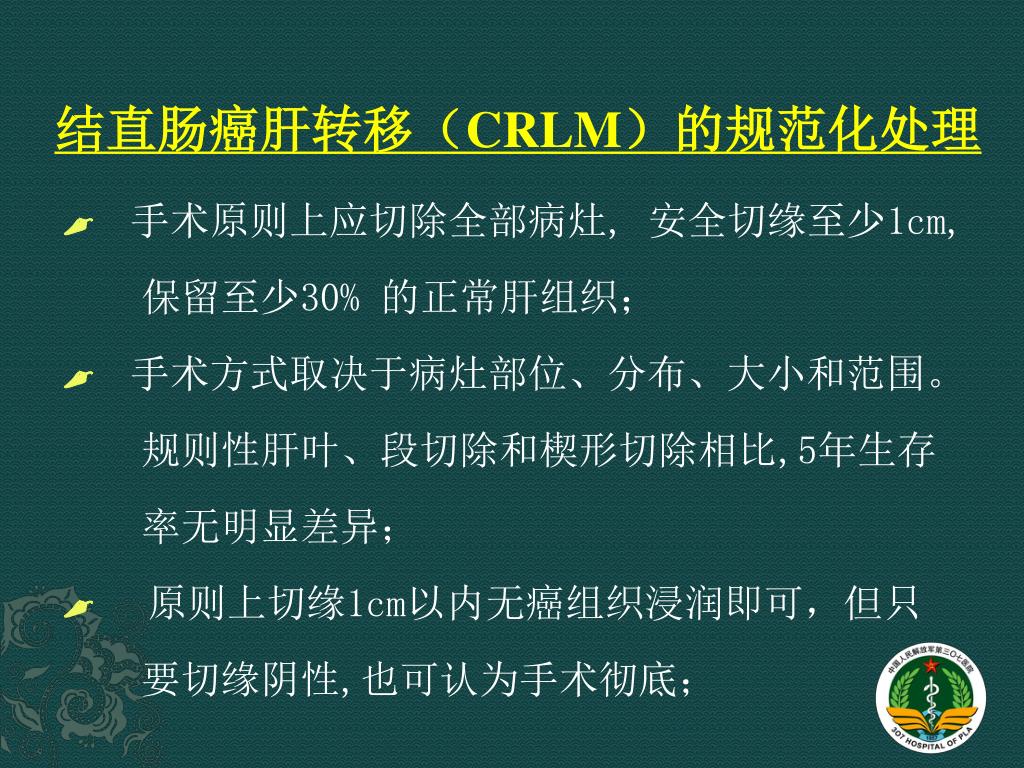 结直肠癌肝转移（CRLM）的规范化处理

手术原则上应切除全部病灶, 安全切缘至少1cm, 保留至少30% 的正常肝组织；

手术方式取决于病灶部位、分布、大小和范围。规则性肝叶、段切除和楔形切除相比,5年生存率无明显差异；

原则上切缘1cm以内无癌组织浸润即可，但只要切缘阴性,也可认为手术彻底；

中国人民解放军第三〇七医院
307 HOSPITAL OF PLA